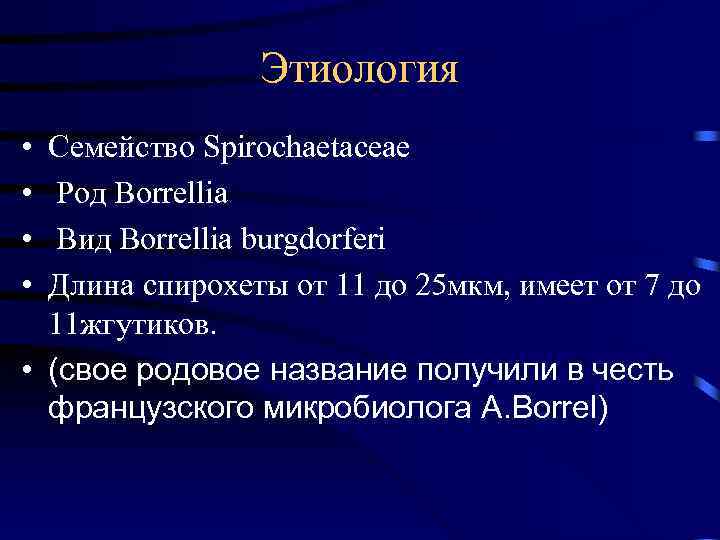 Этиология

• Семейство Spirochaetaceae
• Род Borrellia
• Вид Borrellia burgdorferi
• Длина спирохеты от 11 до 25мкм, имеет от 7 до 11жгутиков.
• (свое родовое название получили в честь французского микробиолога A.Borrel)